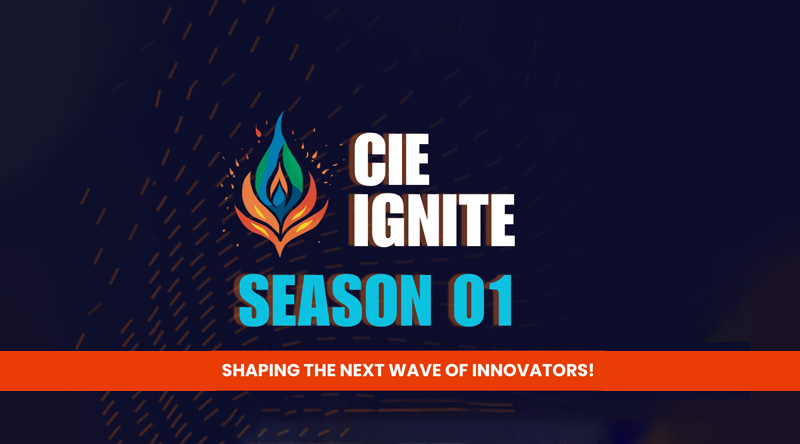 CIE IGNITE
SEASON 01
SHAPING THE NEXT WAVE OF INNOVATORS!